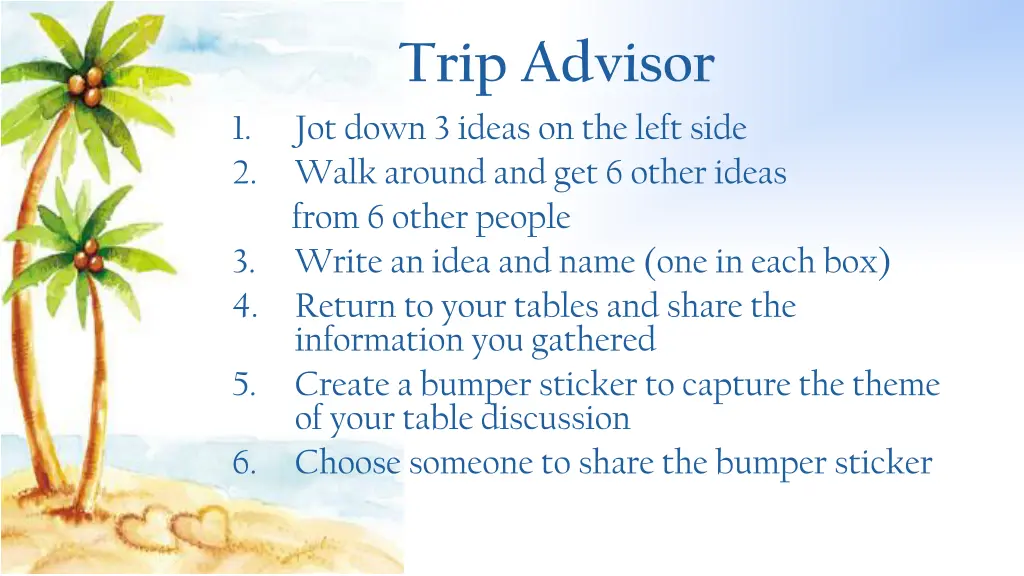 Trip Advisor

1. Jot down 3 ideas on the left side
2. Walk around and get 6 other ideas from 6 other people
3. Write an idea and name (one in each box)
4. Return to your tables and share the information you gathered
5. Create a bumper sticker to capture the theme of your table discussion
6. Choose someone to share the bumper sticker